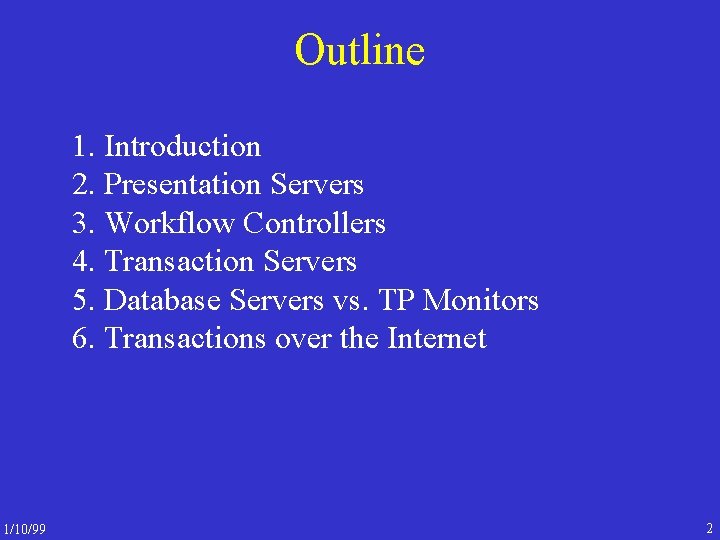 Outline

1. Introduction
2. Presentation Servers
3. Workflow Controllers
4. Transaction Servers
5. Database Servers vs. TP Monitors
6. Transactions over the Internet

1/10/99

2